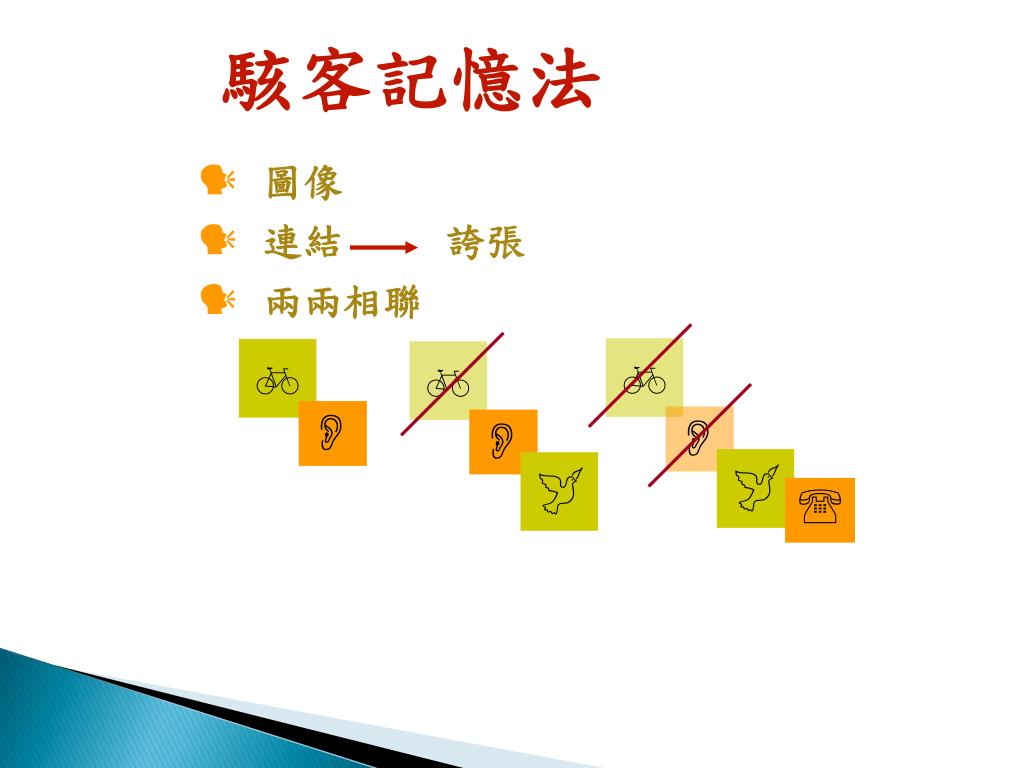 駭客記憶法

圖像

連結 → 誇張

兩兩相聯